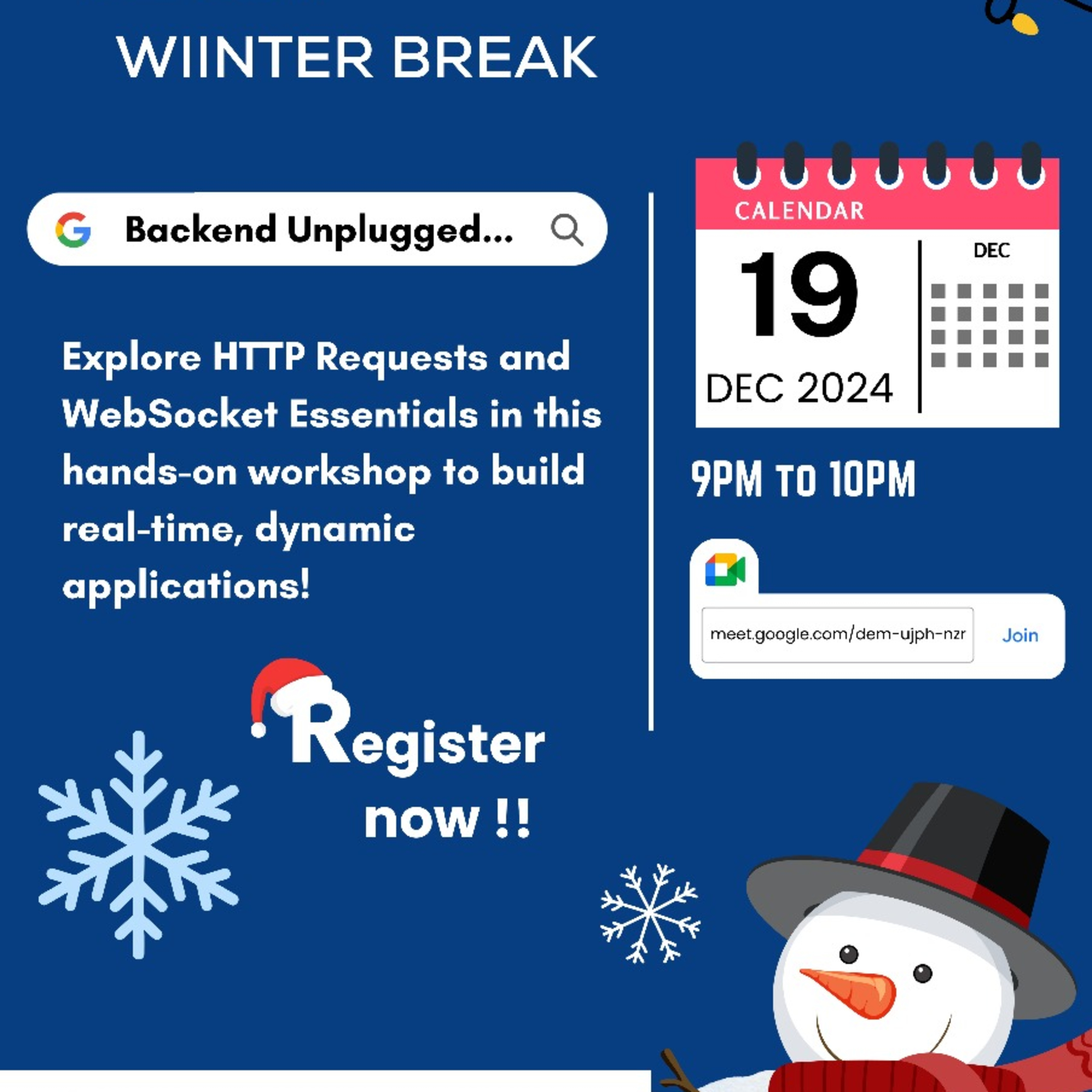 WIINTER BREAK

Backend Unplugged...

Explore HTTP Requests and WebSocket Essentials in this hands-on workshop to build real-time, dynamic applications!

Register now !!

CALENDAR
19
DEC 2024
DEC

9PM TO 10PM

meet.google.com/dem-ujph-nzr
Join